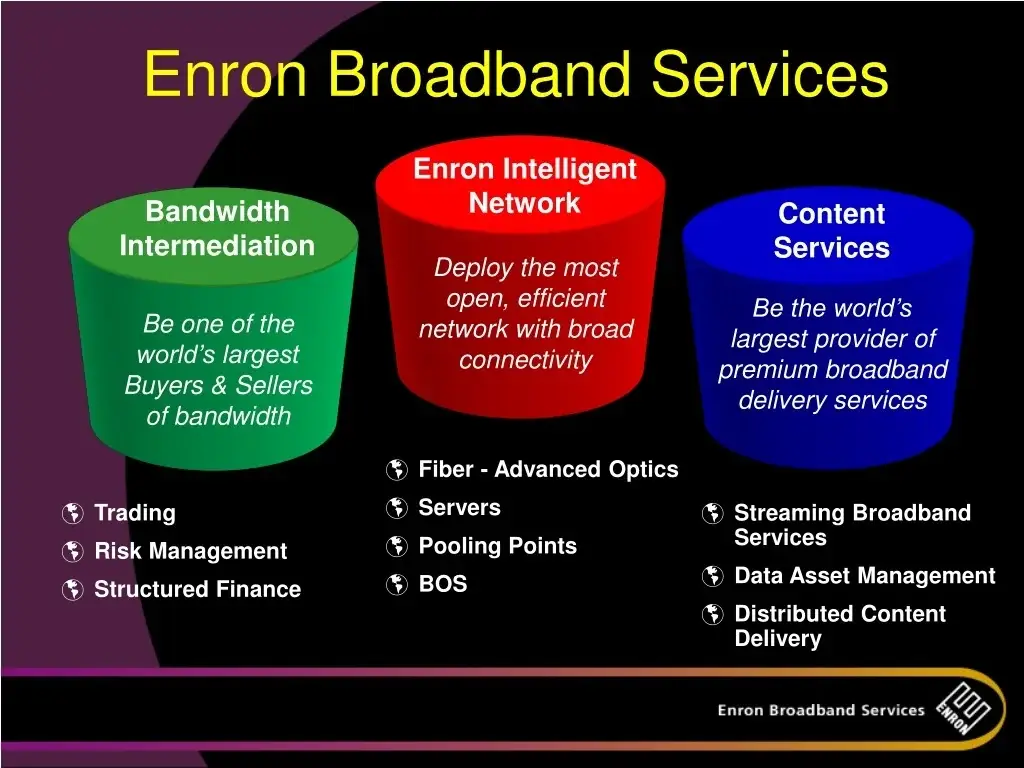 Enron Broadband Services

Bandwidth Intermediation

Be one of the world's largest Buyers & Sellers of bandwidth

Trading
Risk Management
Structured Finance

Enron Intelligent Network

Deploy the most open, efficient network with broad connectivity

Fiber - Advanced Optics
Servers
Pooling Points
BOS

Content Services

Be the world's largest provider of premium broadband delivery services

Streaming Broadband Services
Data Asset Management
Distributed Content Delivery

Enron Broadband Services ENRON